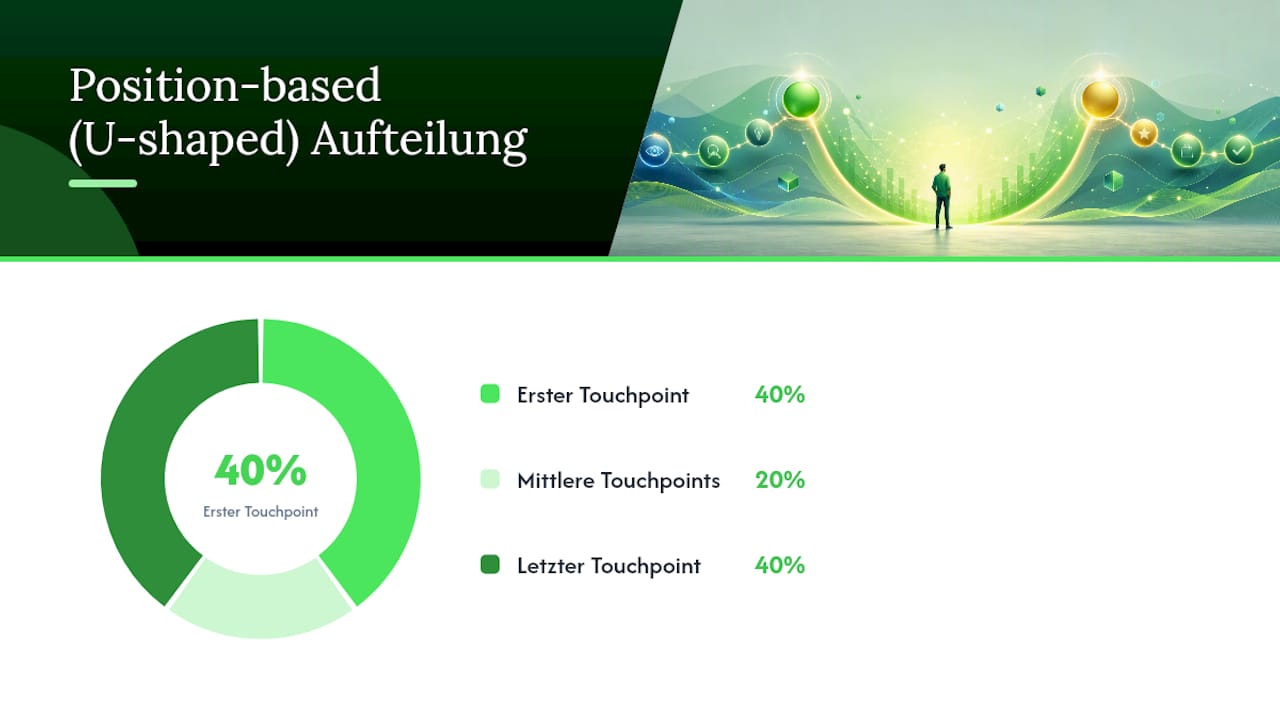 Position-based (U-shaped) Aufteilung

40%
Erster Touchpoint

Erster Touchpoint 40%

Mittlere Touchpoints 20%

Letzter Touchpoint 40%